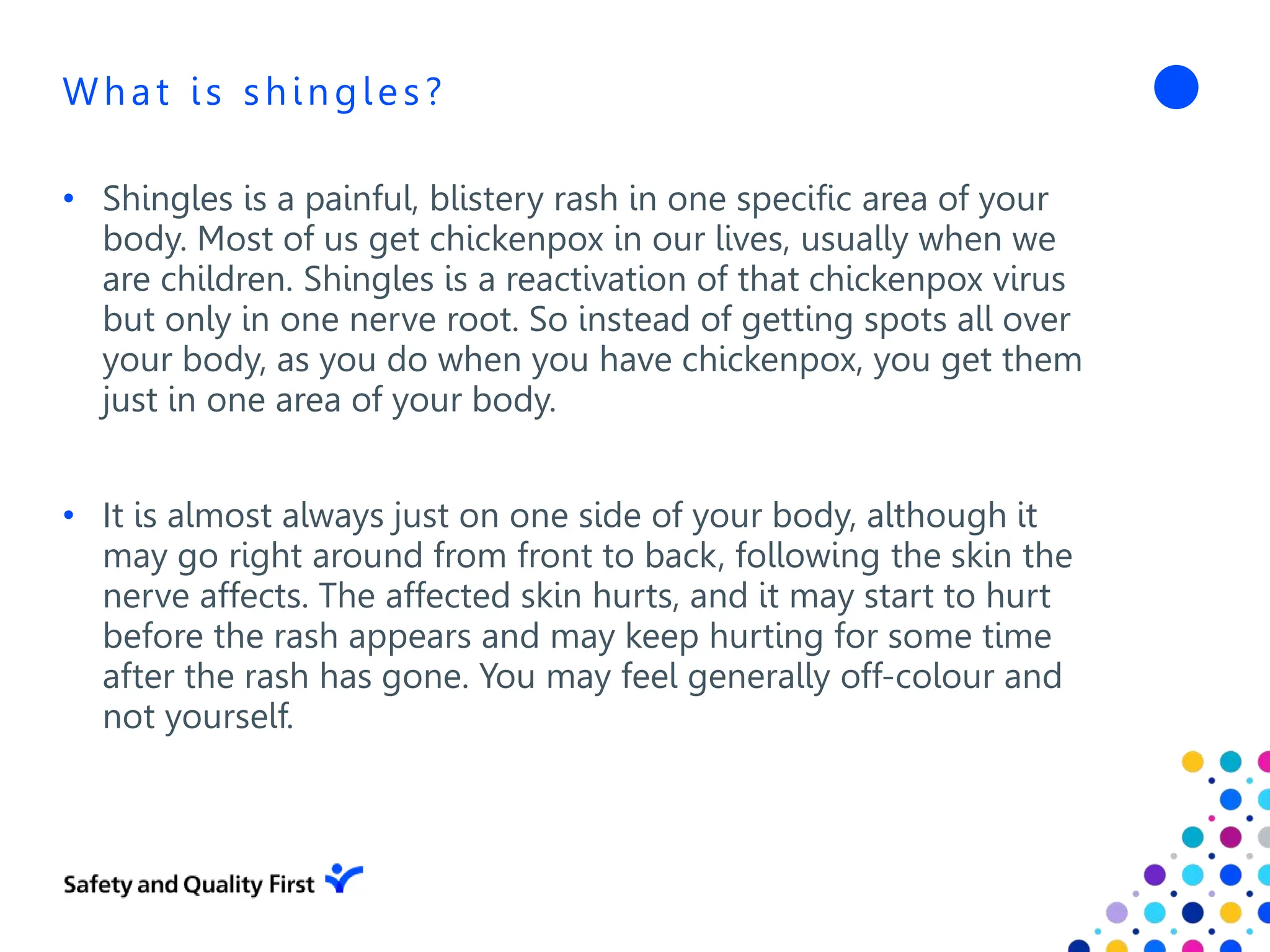 What is shingles?

• Shingles is a painful, blistery rash in one specific area of your body. Most of us get chickenpox in our lives, usually when we are children. Shingles is a reactivation of that chickenpox virus but only in one nerve root. So instead of getting spots all over your body, as you do when you have chickenpox, you get them just in one area of your body.

• It is almost always just on one side of your body, although it may go right around from front to back, following the skin the nerve affects. The affected skin hurts, and it may start to hurt before the rash appears and may keep hurting for some time after the rash has gone. You may feel generally off-colour and not yourself.

Safety and Quality First